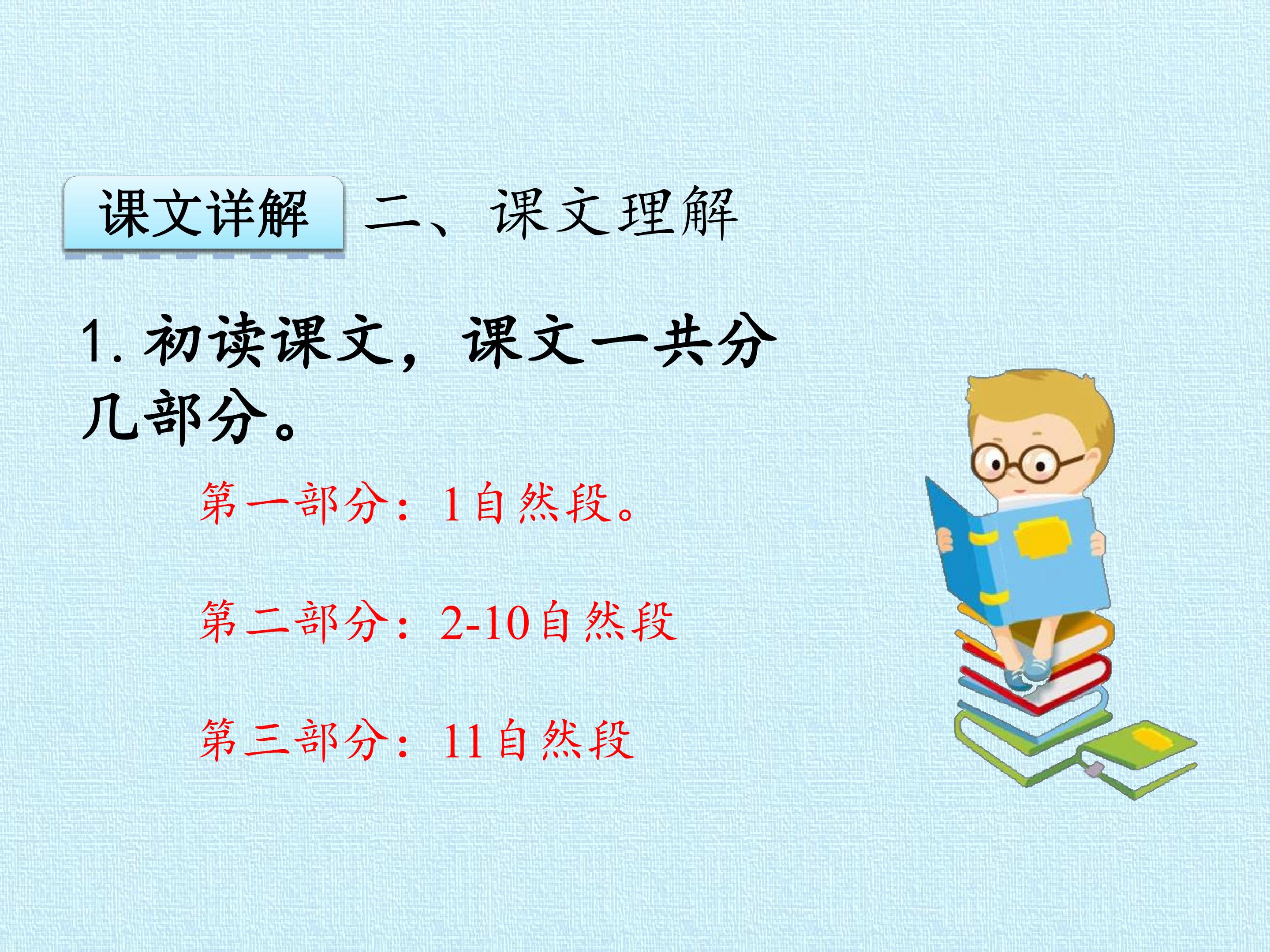 课文详解 二、课文理解

1. 初读课文，课文一共分几部分。

第一部分：1自然段。

第二部分：2-10自然段

第三部分：11自然段